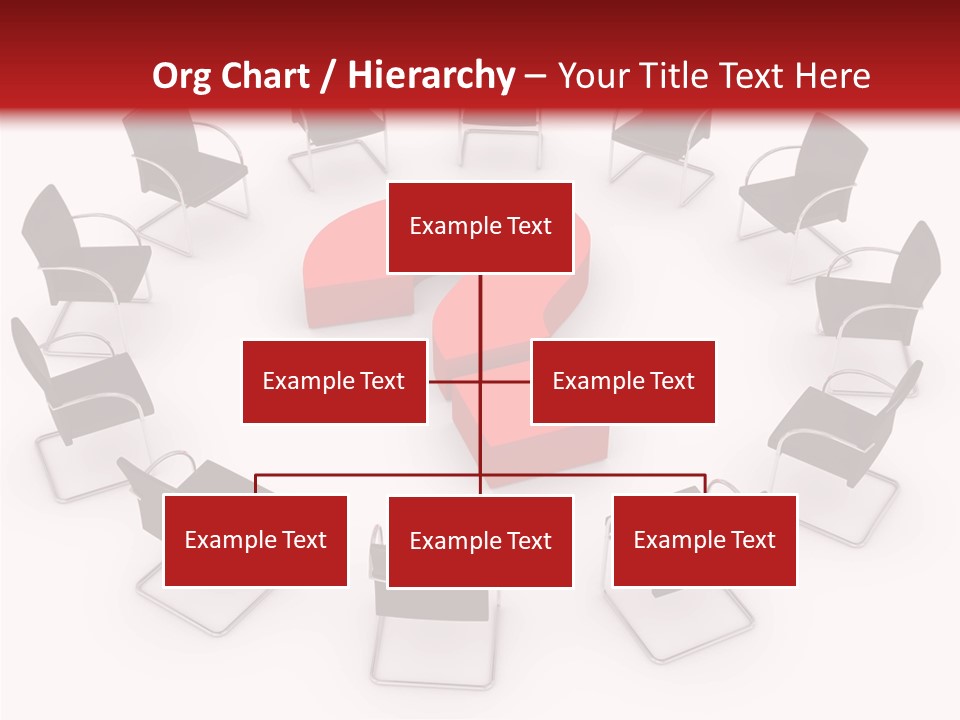 Org Chart / Hierarchy – Your Title Text Here

Example Text

Example Text

Example Text

Example Text

Example Text

Example Text